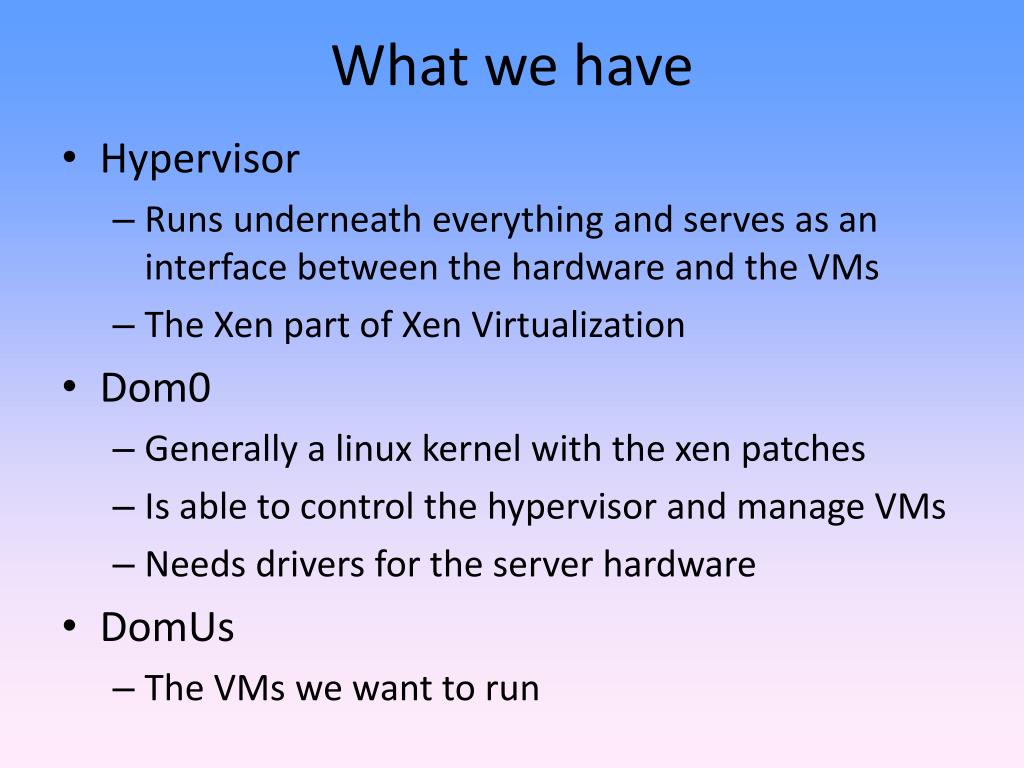 What we have

• Hypervisor
– Runs underneath everything and serves as an interface between the hardware and the VMs
– The Xen part of Xen Virtualization

• Dom0
– Generally a linux kernel with the xen patches
– Is able to control the hypervisor and manage VMs
– Needs drivers for the server hardware

• DomUs
– The VMs we want to run